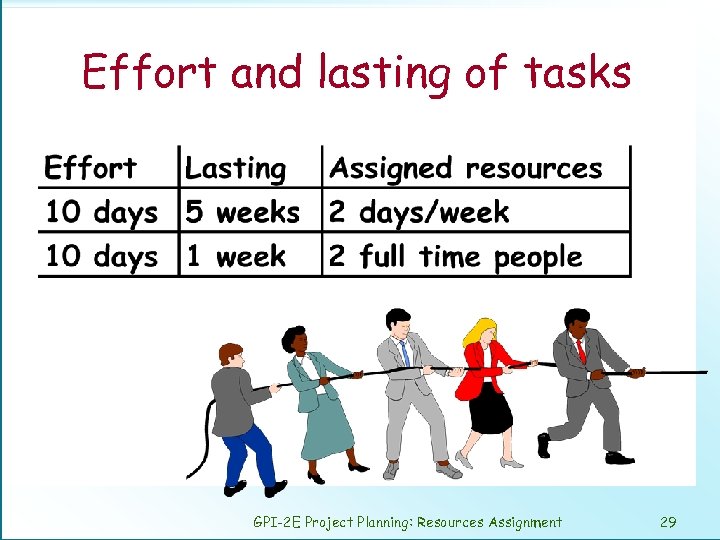 Effort and lasting of tasks

| Effort | Lasting | Assigned resources |
|---|---|---|
| 10 days | 5 weeks | 2 days/week |
| 10 days | 1 week | 2 full time people |

GPI-2E Project Planning: Resources Assignment

29